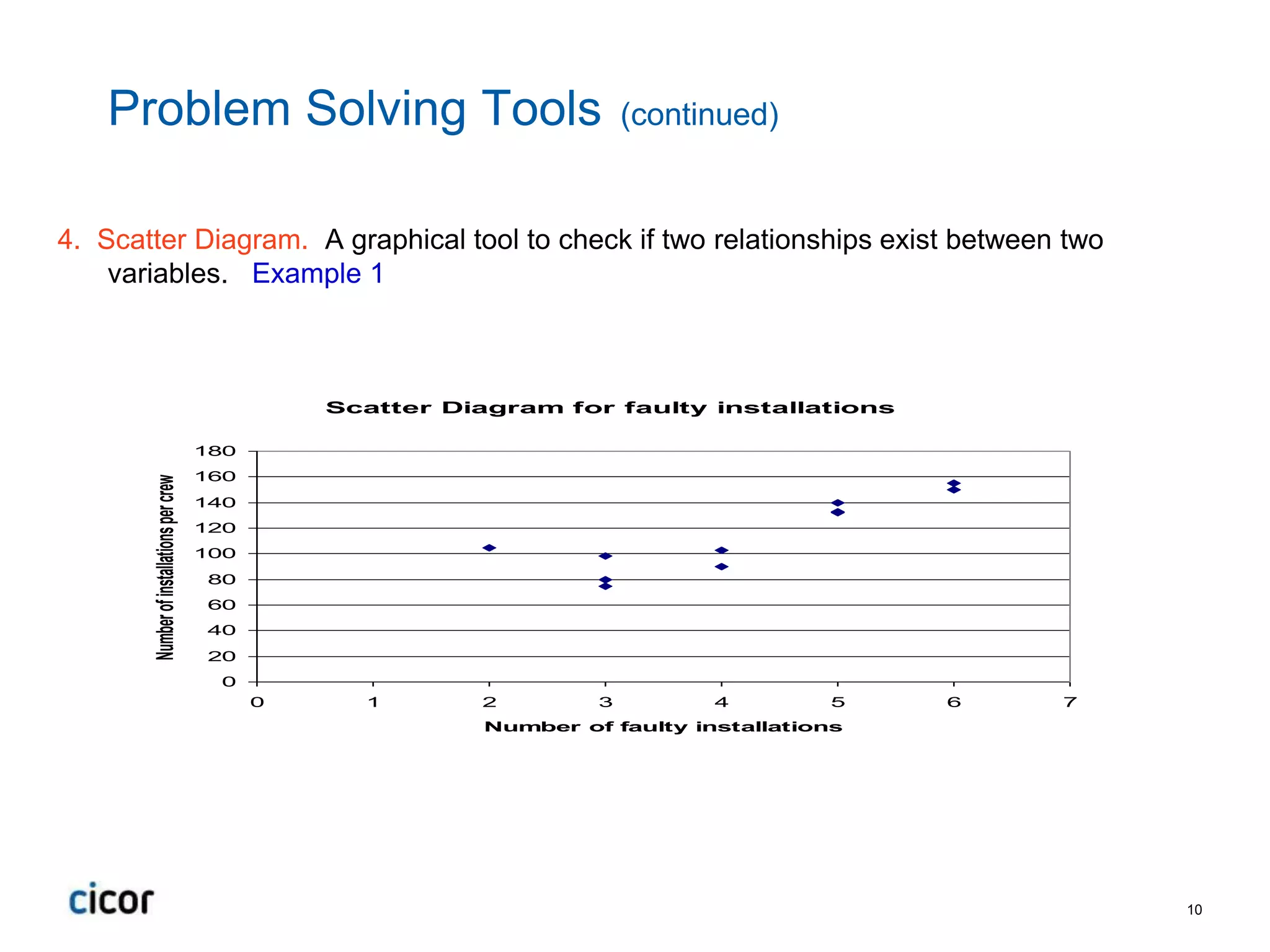 Problem Solving Tools (continued)

4. Scatter Diagram. A graphical tool to check if two relationships exist between two variables. Example 1

Scatter Diagram for faulty installations

Number of installations per crew

180
160
140
120
100
80
60
40
20
0

0 1 2 3 4 5 6 7

Number of faulty installations

cicor

10